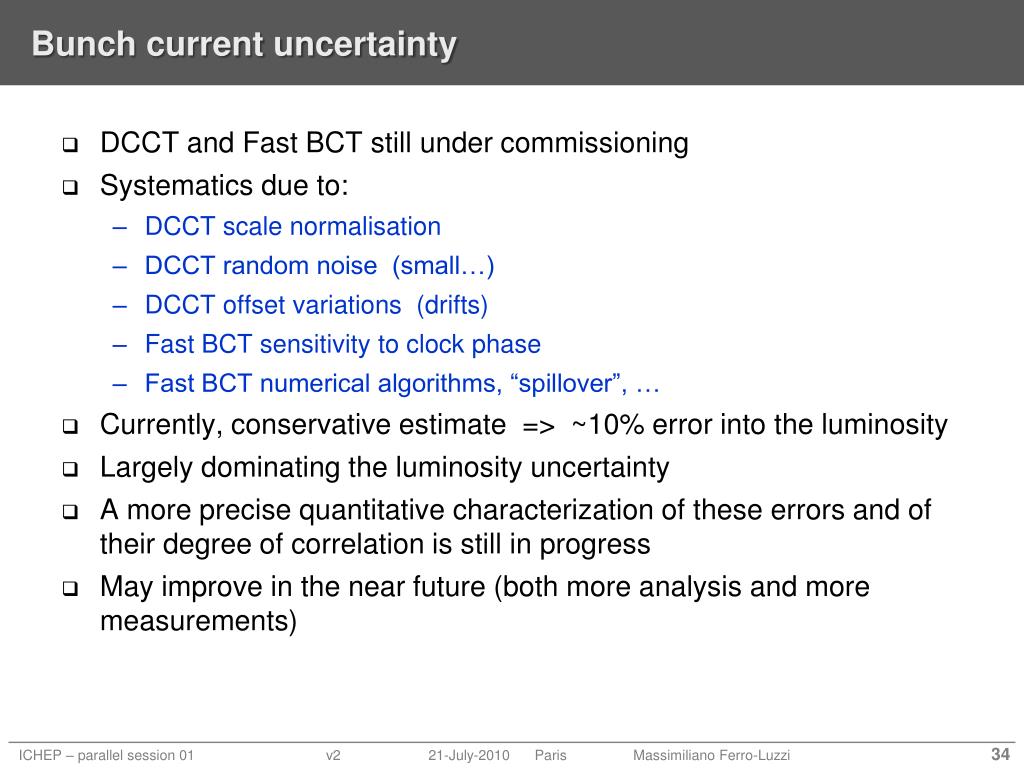 Bunch current uncertainty

❑ DCCT and Fast BCT still under commissioning
❑ Systematics due to:
– DCCT scale normalisation
– DCCT random noise (small…)
– DCCT offset variations (drifts)
– Fast BCT sensitivity to clock phase
– Fast BCT numerical algorithms, “spillover”, …
❑ Currently, conservative estimate => ~10% error into the luminosity
❑ Largely dominating the luminosity uncertainty
❑ A more precise quantitative characterization of these errors and of their degree of correlation is still in progress
❑ May improve in the near future (both more analysis and more measurements)

ICHEP – parallel session 01 v2 21-July-2010 Paris Massimiliano Ferro-Luzzi 34